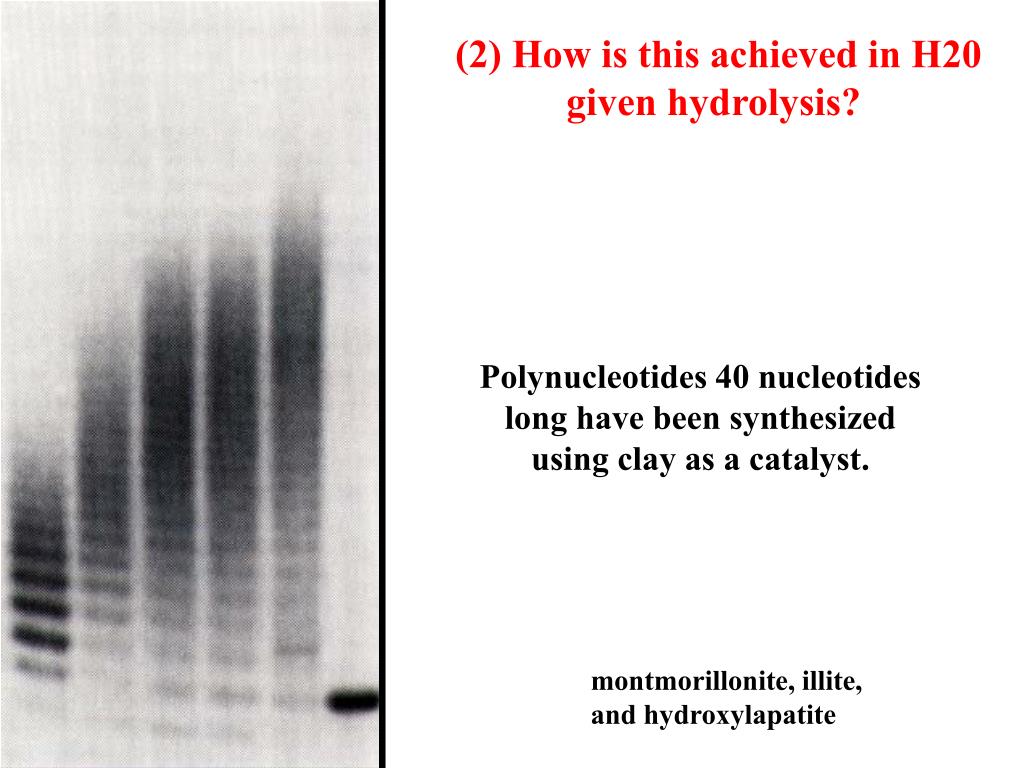 (2) How is this achieved in H20 given hydrolysis?

Polynucleotides 40 nucleotides long have been synthesized using clay as a catalyst.

montmorillonite, illite, and hydroxylapatite